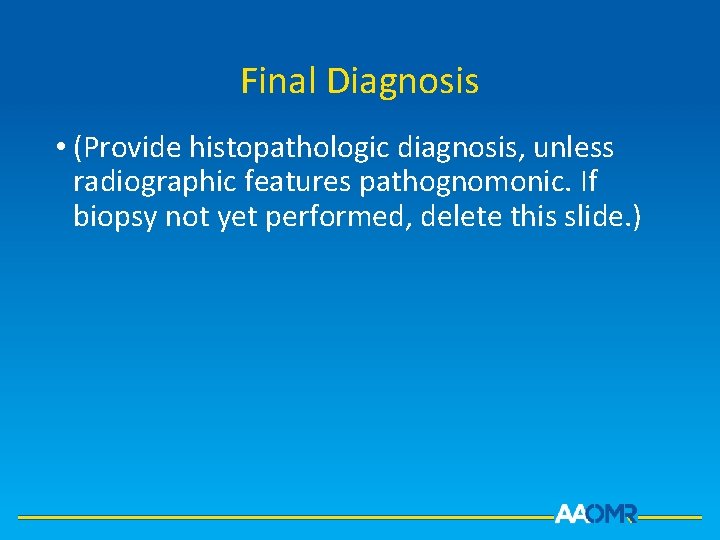 Final Diagnosis

• (Provide histopathologic diagnosis, unless radiographic features pathognomonic. If biopsy not yet performed, delete this slide.)

AAOMR